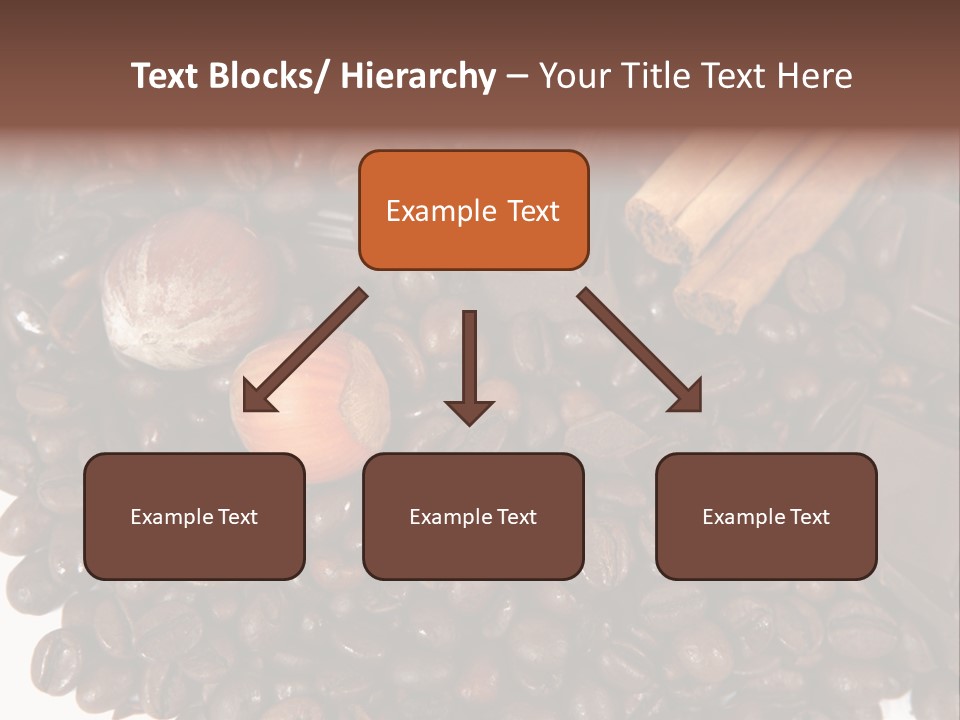 Text Blocks/ Hierarchy – Your Title Text Here

Example Text

Example Text

Example Text

Example Text